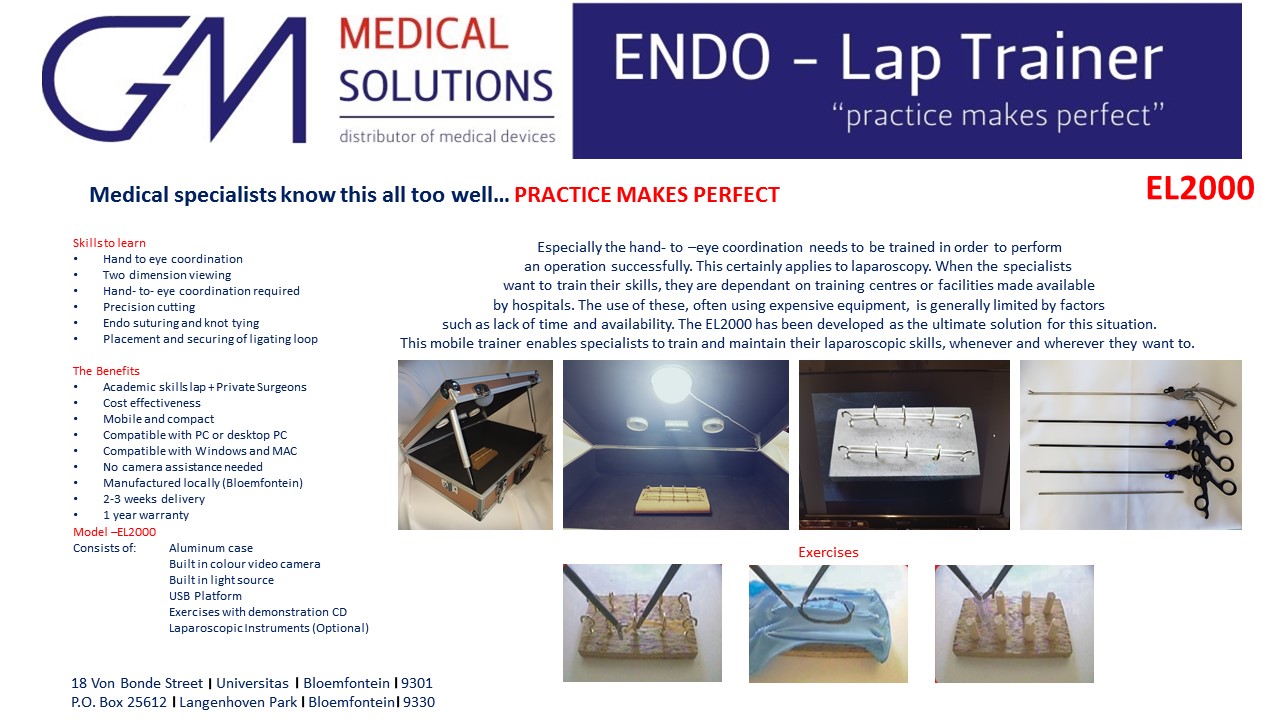 GM MEDICAL SOLUTIONS
distributor of medical devices

ENDO – Lap Trainer
"practice makes perfect"

Medical specialists know this all too well… PRACTICE MAKES PERFECT

EL2000

Skills to learn
• Hand to eye coordination
• Two dimension viewing
• Hand- to- eye coordination required
• Precision cutting
• Endo suturing and knot tying
• Placement and securing of ligating loop

The Benefits
• Academic skills lap + Private Surgeons
• Cost effectiveness
• Mobile and compact
• Compatible with PC or desktop PC
• Compatible with Windows and MAC
• No camera assistance needed
• Manufactured locally (Bloemfontein)
• 2-3 weeks delivery
• 1 year warranty

Model –EL2000
Consists of: Aluminum case
Built in colour video camera
Built in light source
USB Platform
Exercises with demonstration CD
Laparoscopic Instruments (Optional)

Especially the hand- to –eye coordination needs to be trained in order to perform an operation successfully. This certainly applies to laparoscopy. When the specialists want to train their skills, they are dependant on training centres or facilities made available by hospitals. The use of these, often using expensive equipment, is generally limited by factors such as lack of time and availability. The EL2000 has been developed as the ultimate solution for this situation. This mobile trainer enables specialists to train and maintain their laparoscopic skills, whenever and wherever they want to.

Exercises

18 Von Bonde Street | Universitas | Bloemfontein | 9301
P.O. Box 25612 | Langenhoven Park | Bloemfontein| 9330